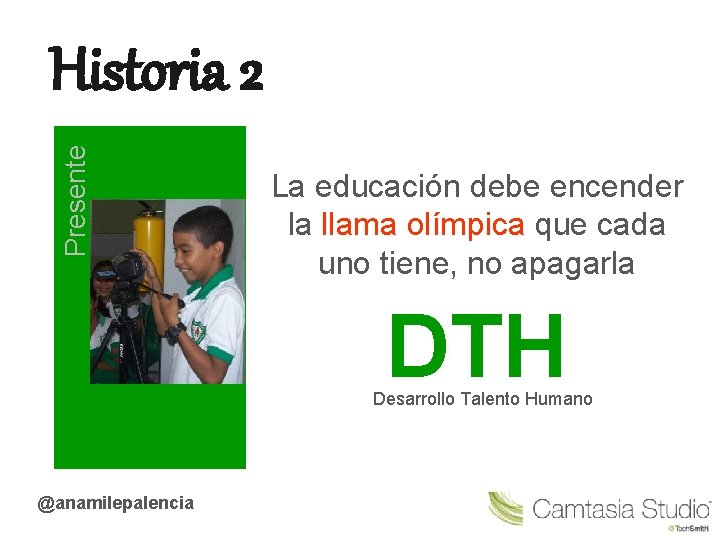 Historia 2

Presente

La educación debe encender la llama olímpica que cada uno tiene, no apagarla

DTH
Desarrollo Talento Humano

@anamilepalencia

Camtasia Studio
© TechSmith